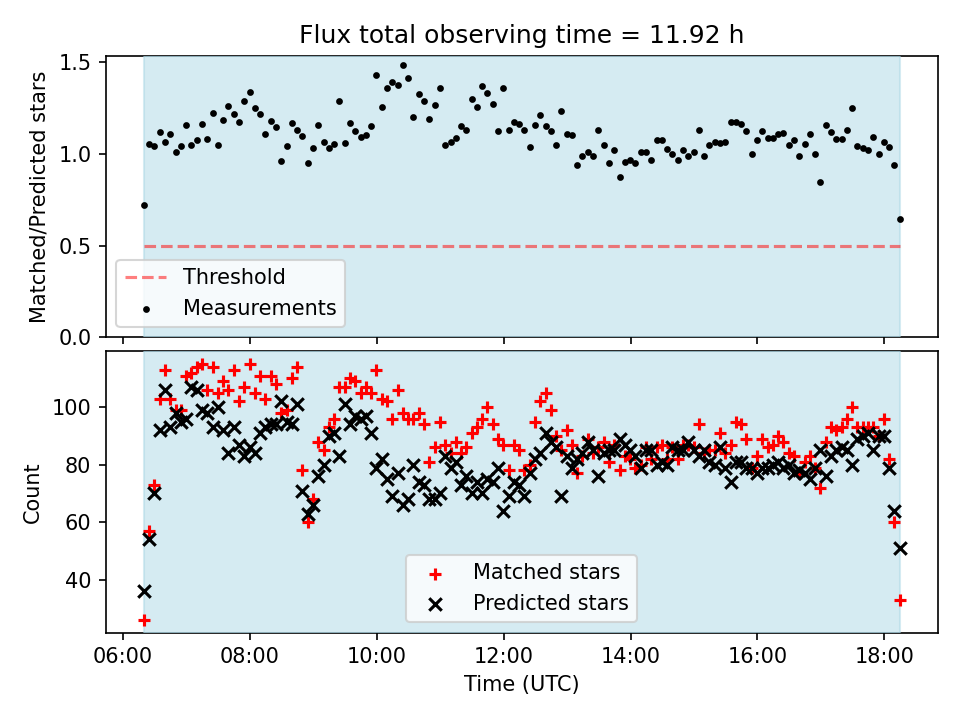 Flux total observing time = 11.92 h

Matched/Predicted stars

1.5
1.0
0.5
0.0

Threshold
Measurements

Count

100
80
60
40

Matched stars
Predicted stars

06:00 08:00 10:00 12:00 14:00 16:00 18:00

Time (UTC)